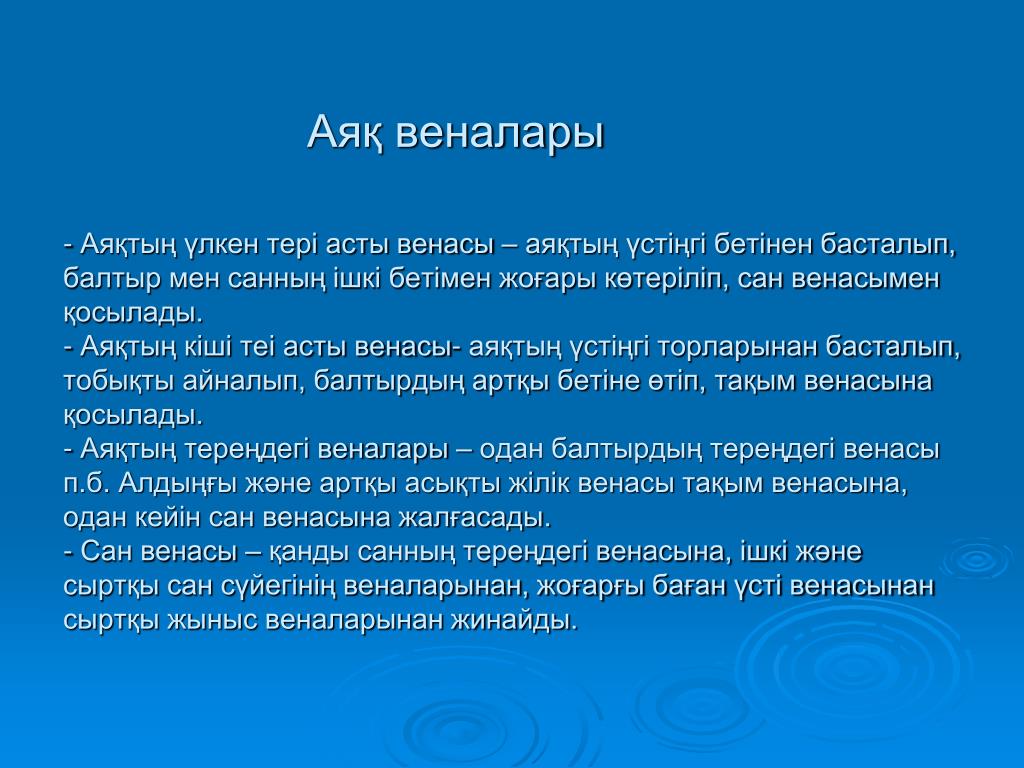 Аяқ веналары

- Аяқтың үлкен тері асты венасы – аяқтың үстіңгі бетінен басталып, балтыр мен санның ішкі бетімен жоғары көтеріліп, сан венасымен қосылады.
- Аяқтың кіші теі асты венасы- аяқтың үстіңгі торларынан басталып, тобықты айналып, балтырдың артқы бетіне өтіп, тақым венасына қосылады.
- Аяқтың тереңдегі веналары – одан балтырдың тереңдегі венасы п.б. Алдыңғы және артқы асықты жілік венасы тақым венасына, одан кейін сан венасына жалғасады.
- Сан венасы – қанды санның тереңдегі венасына, ішкі және сыртқы сан сүйегінің веналарынан, жоғарғы баған үсті венасынан сыртқы жыныс веналарынан жинайды.